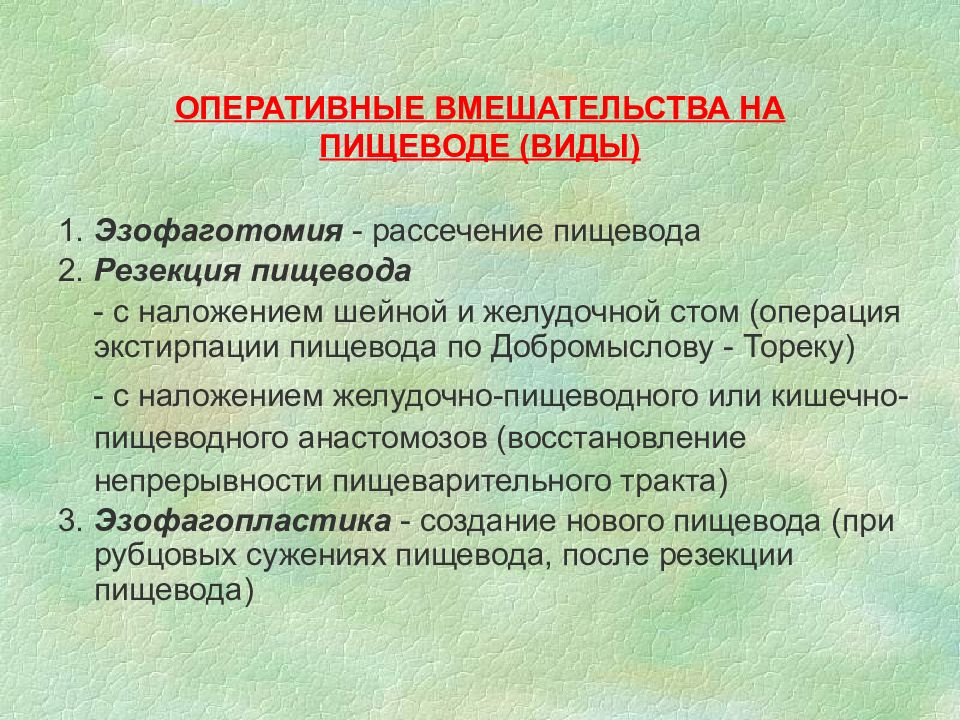 ОПЕРАТИВНЫЕ ВМЕШАТЕЛЬСТВА НА ПИЩЕВОДЕ (ВИДЫ)

1. Эзофаготомия - рассечение пищевода
2. Резекция пищевода
- с наложением шейной и желудочной стом (операция экстирпации пищевода по Добромыслову - Тореку)
- с наложением желудочно-пищеводного или кишечно-пищеводного анастомозов (восстановление непрерывности пищеварительного тракта)
3. Эзофагопластика - создание нового пищевода (при рубцовых сужениях пищевода, после резекции пищевода)